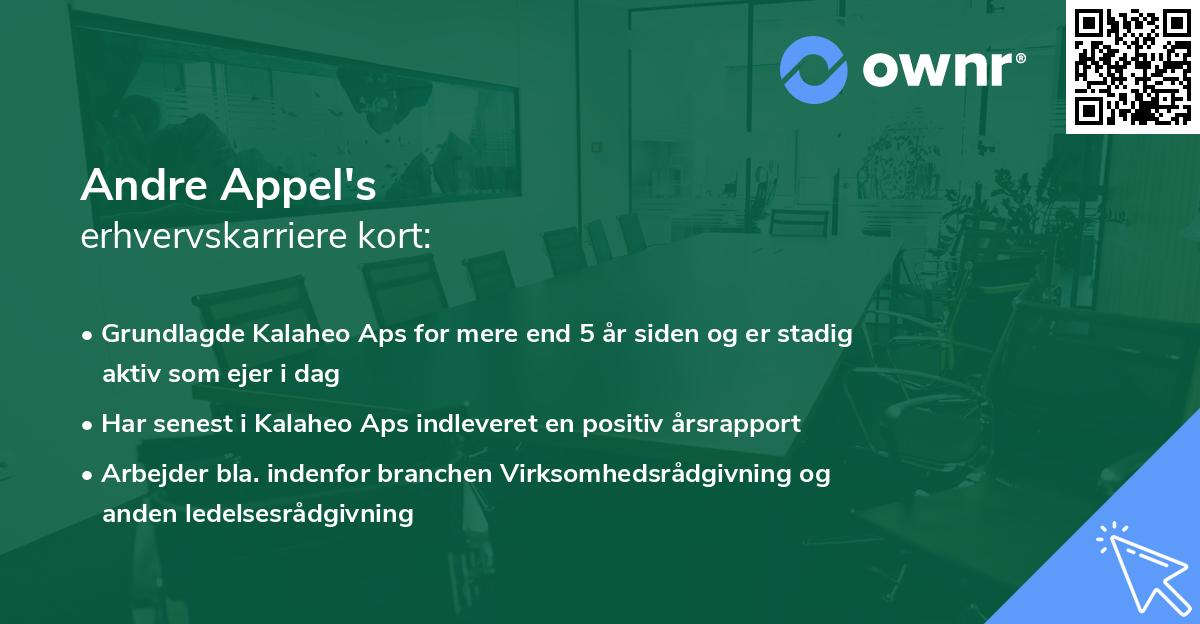 ownr®

Andre Appel's
erhvervskarriere kort:

• Grundlagde Kalaheo Aps for mere end 5 år siden og er stadig aktiv som ejer i dag

• Har senest i Kalaheo Aps indleveret en positiv årsrapport

• Arbejder bla. indenfor branchen Virksomhedsrådgivning og anden ledelsesrådgivning